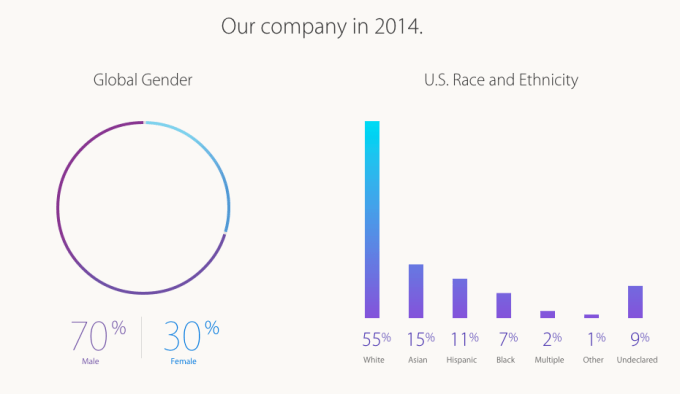 Our company in 2014.

Global Gender

70%
Male

30%
Female

U.S. Race and Ethnicity

55%
White

15%
Asian

11%
Hispanic

7%
Black

2%
Multiple

1%
Other

9%
Undeclared